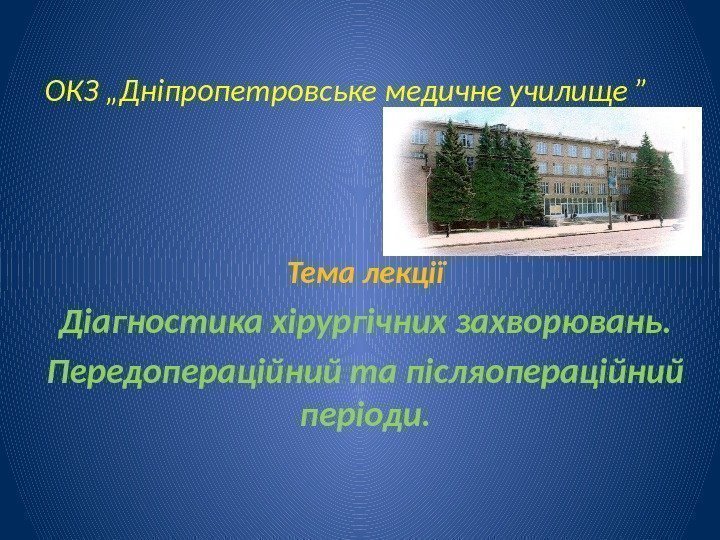 ОКЗ „Дніпропетровське медичне училище ”

Тема лекції

Діагностика хірургічних захворювань. Передопераційний та післяопераційний періоди.